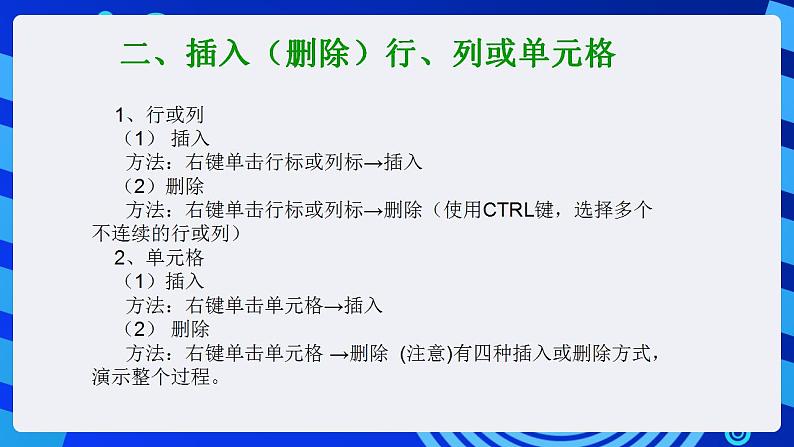 二、插入（删除）行、列或单元格

1、行或列
（1） 插入
方法：右键单击行标或列标→插入
（2）删除
方法：右键单击行标或列标→删除（使用CTRL键，选择多个不连续的行或列）
2、单元格
（1）插入
方法：右键单击单元格→插入
（2） 删除
方法：右键单击单元格 →删除 (注意)有四种插入或删除方式，演示整个过程。